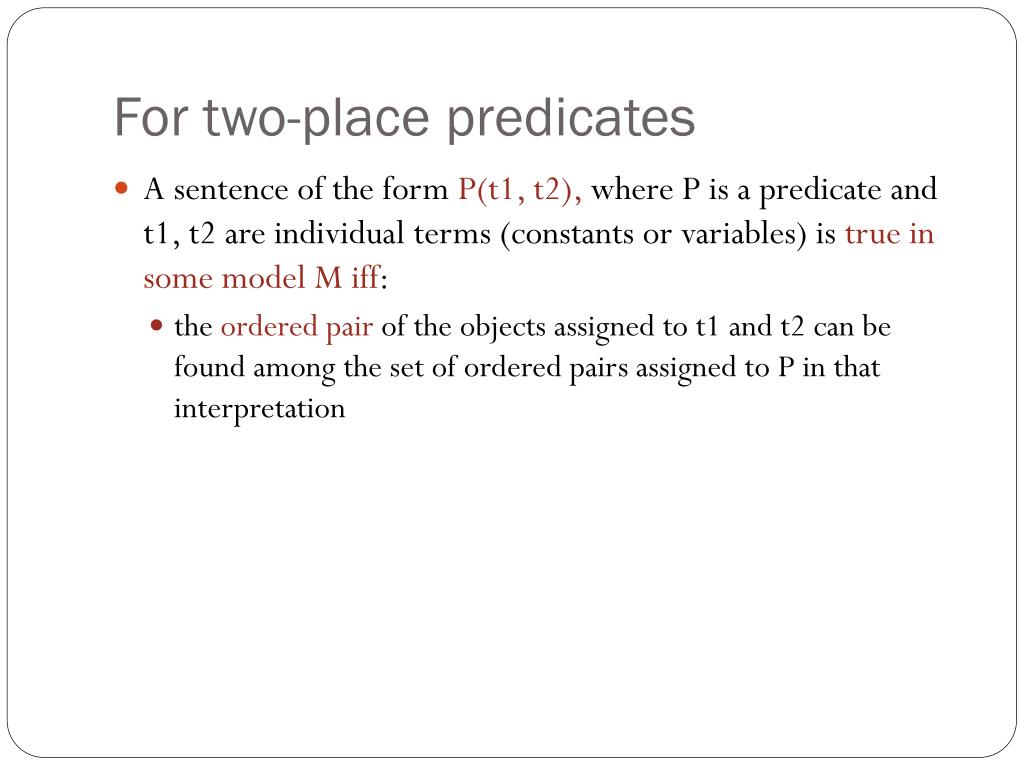 For two-place predicates

A sentence of the form P(t1, t2), where P is a predicate and t1, t2 are individual terms (constants or variables) is true in some model M iff:

the ordered pair of the objects assigned to t1 and t2 can be found among the set of ordered pairs assigned to P in that interpretation